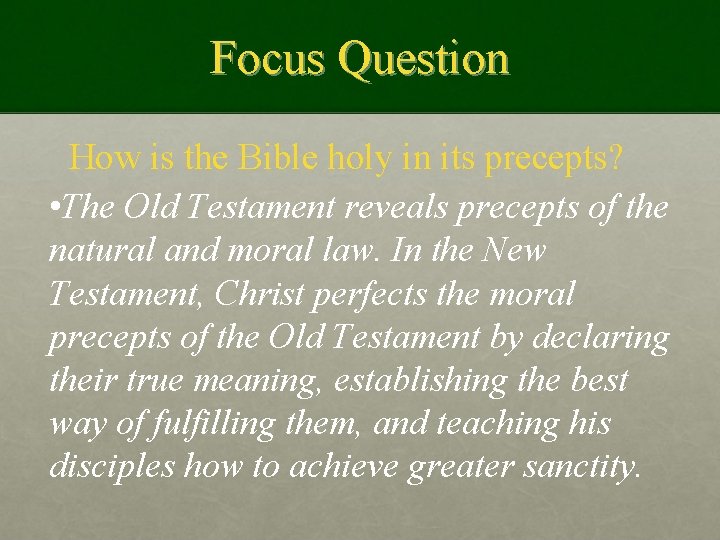 Focus Question

How is the Bible holy in its precepts?

•The Old Testament reveals precepts of the natural and moral law. In the New Testament, Christ perfects the moral precepts of the Old Testament by declaring their true meaning, establishing the best way of fulfilling them, and teaching his disciples how to achieve greater sanctity.